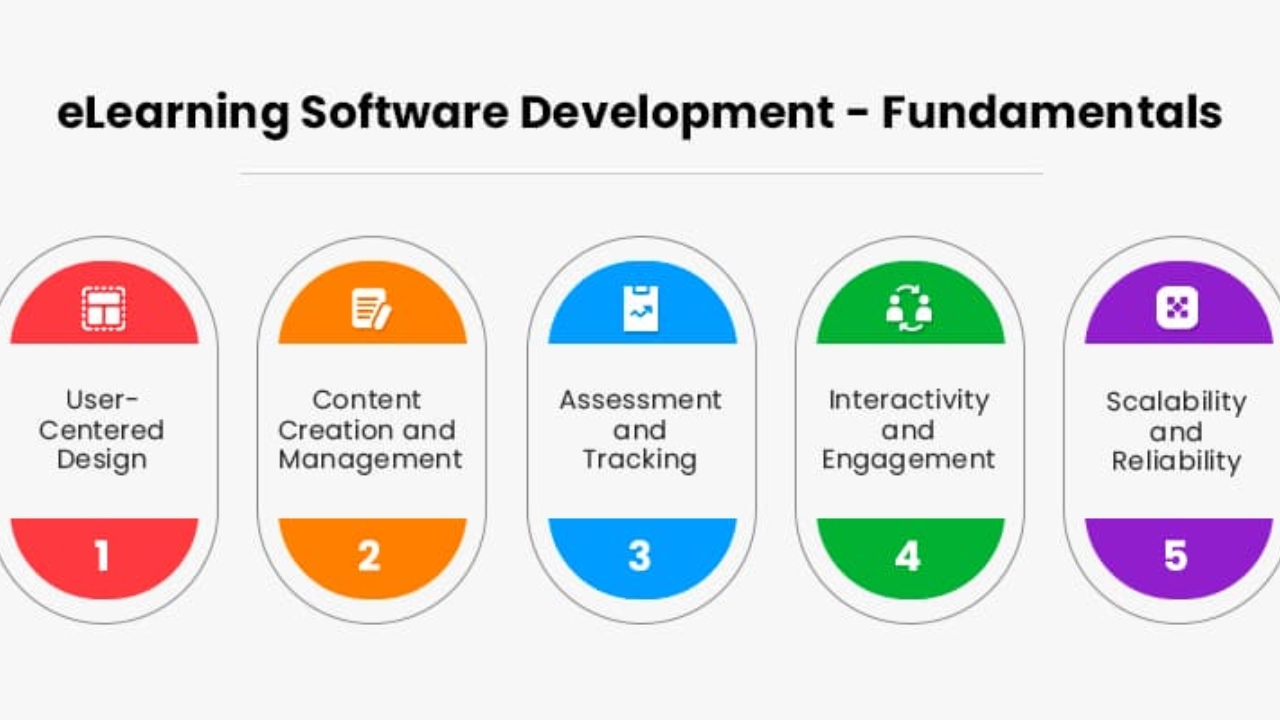 eLearning Software Development - Fundamentals

User-Centered Design

1

Content Creation and Management

2

Assessment and Tracking

3

Interactivity and Engagement

4

Scalability and Reliability

5